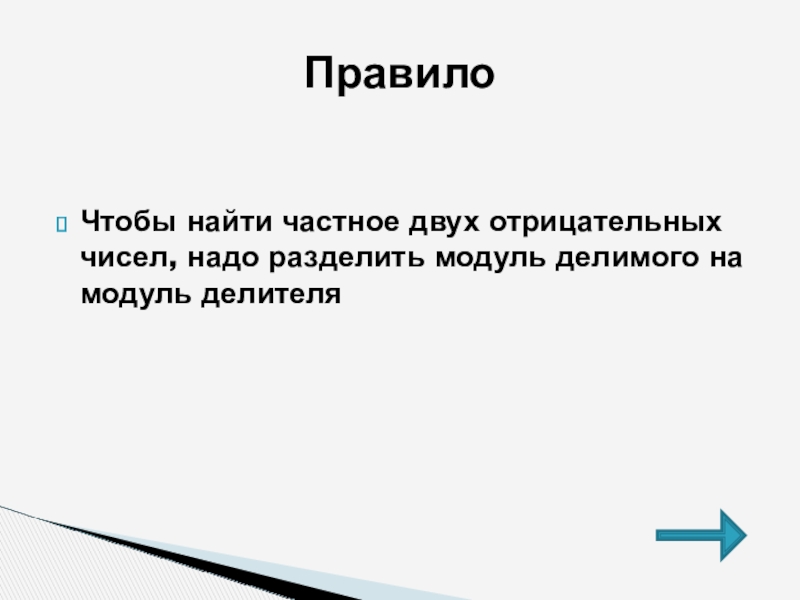 Правило

Чтобы найти частное двух отрицательных чисел, надо разделить модуль делимого на модуль делителя